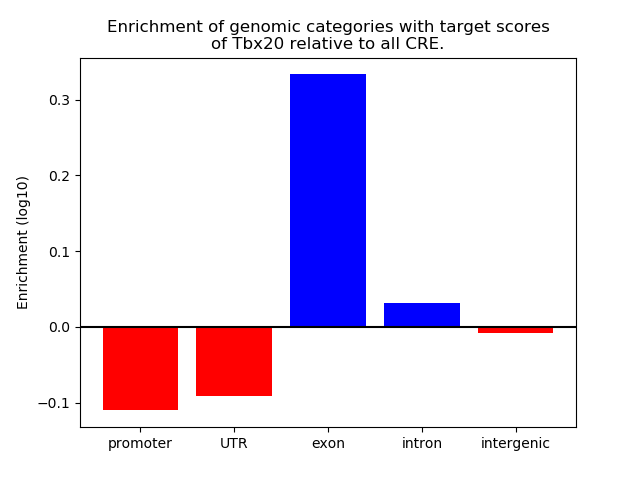 Enrichment of genomic categories with target scores of Tbx20 relative to all CRE.

Enrichment (log10)

0.3
0.2
0.1
0.0
−0.1

promoter
UTR
exon
intron
intergenic